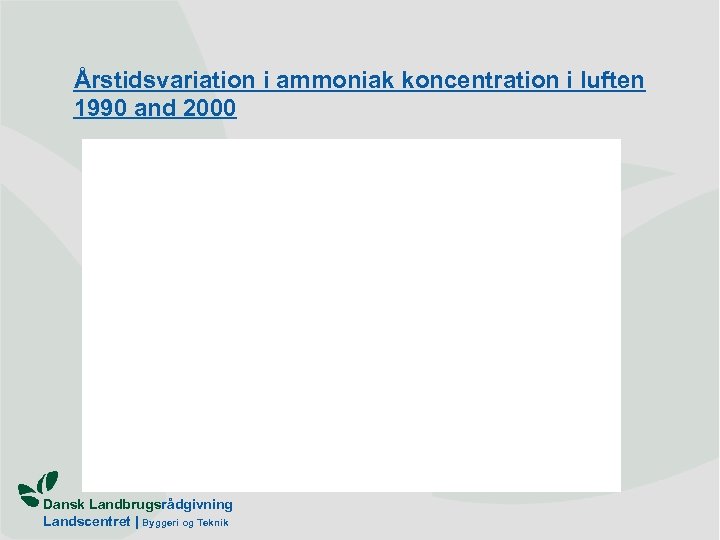 Årstidsvariation i ammoniak koncentration i luften 1990 and 2000

Dansk Landbrugsrådgivning
Landscentret | Byggeri og Teknik